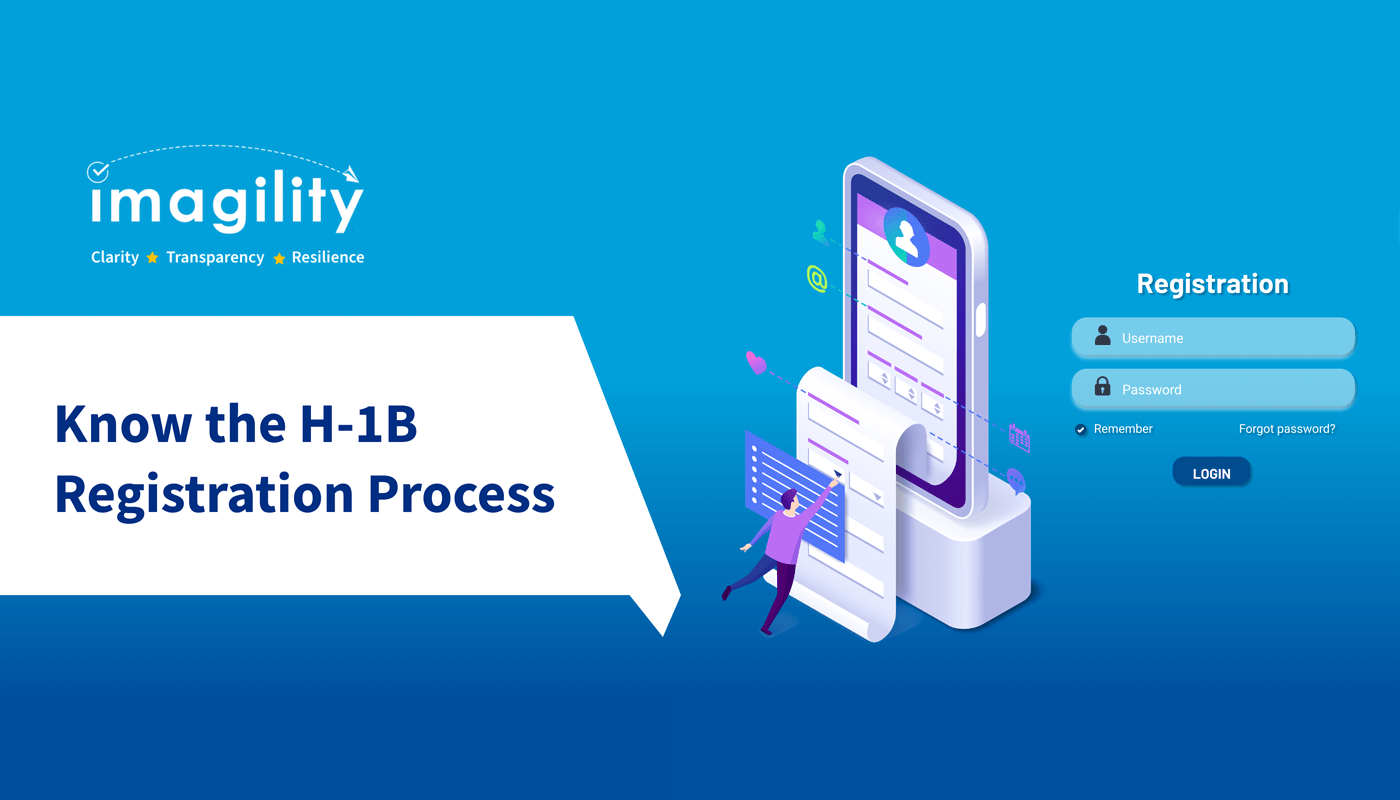 imagility
Clarity ★ Transparency ★ Resilience

Know the H-1B Registration Process

Registration
Username
Password
Remember
Forgot password?
LOGIN